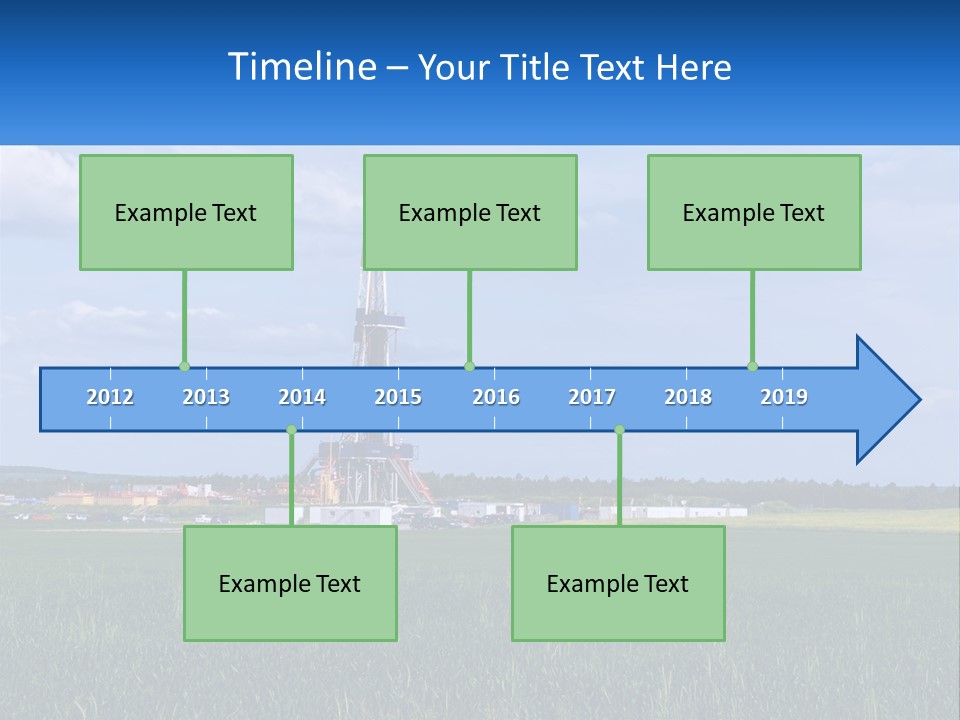 Timeline – Your Title Text Here

Example Text

Example Text

Example Text

2012 2013 2014 2015 2016 2017 2018 2019

Example Text

Example Text